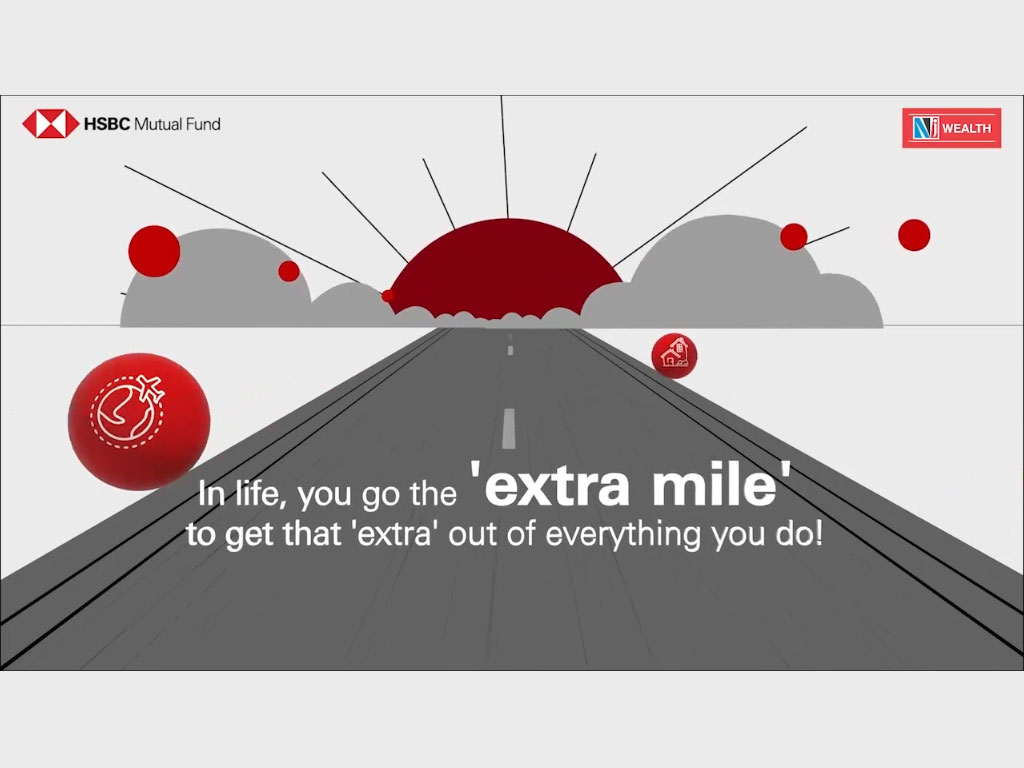 HSBC Mutual Fund

NJ WEALTH

In life, you go the 'extra mile' to get that 'extra' out of everything you do!